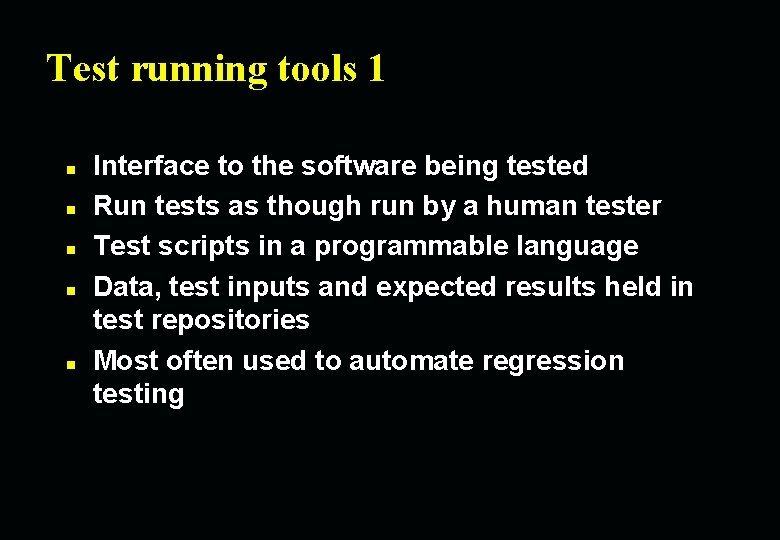 Test running tools 1

- Interface to the software being tested
- Run tests as though run by a human tester
- Test scripts in a programmable language
- Data, test inputs and expected results held in test repositories
- Most often used to automate regression testing